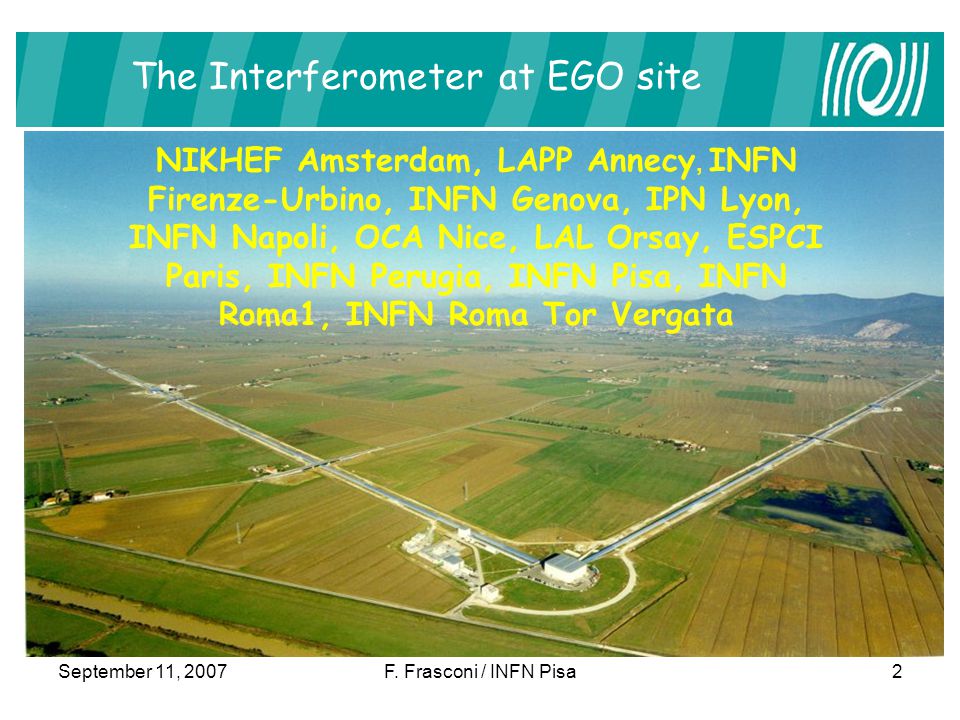 The Interferometer at EGO site

NIKHEF Amsterdam, LAPP Annecy, INFN Firenze-Urbino, INFN Genova, IPN Lyon, INFN Napoli, OCA Nice, LAL Orsay, ESPCI Paris, INFN Perugia, INFN Pisa, INFN Roma1, INFN Roma Tor Vergata

September 11, 2007 F. Frasconi / INFN Pisa 2